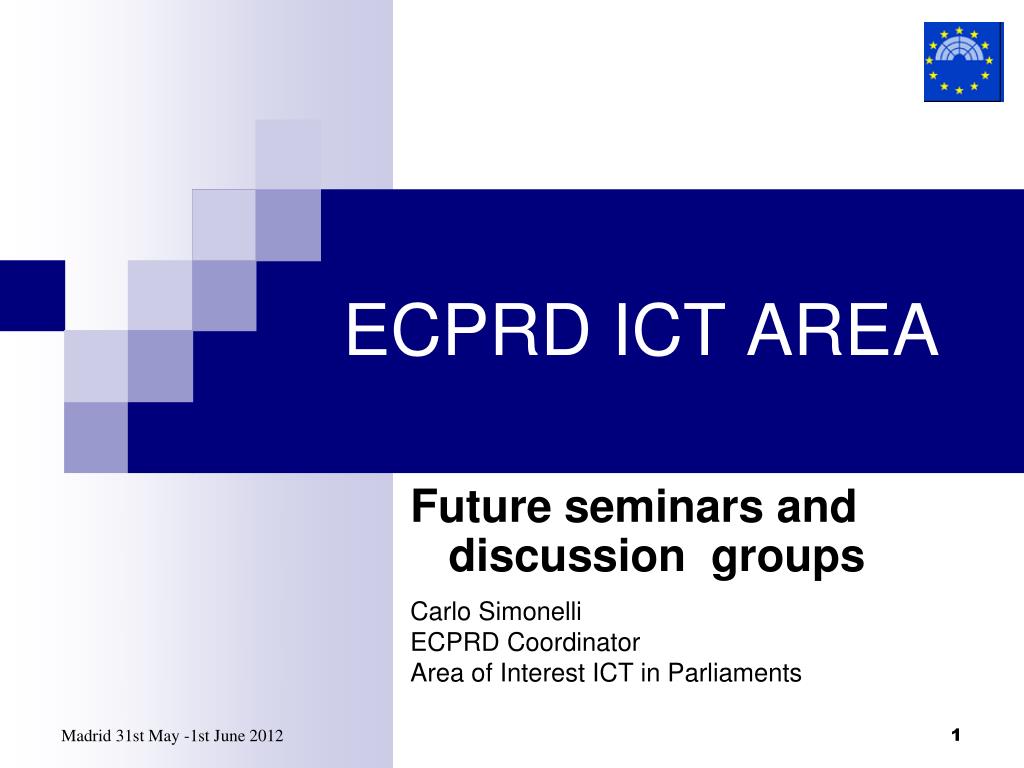 ECPRD ICT AREA

Future seminars and discussion groups

Carlo Simonelli
ECPRD Coordinator
Area of Interest ICT in Parliaments

Madrid 31st May -1st June 2012

1